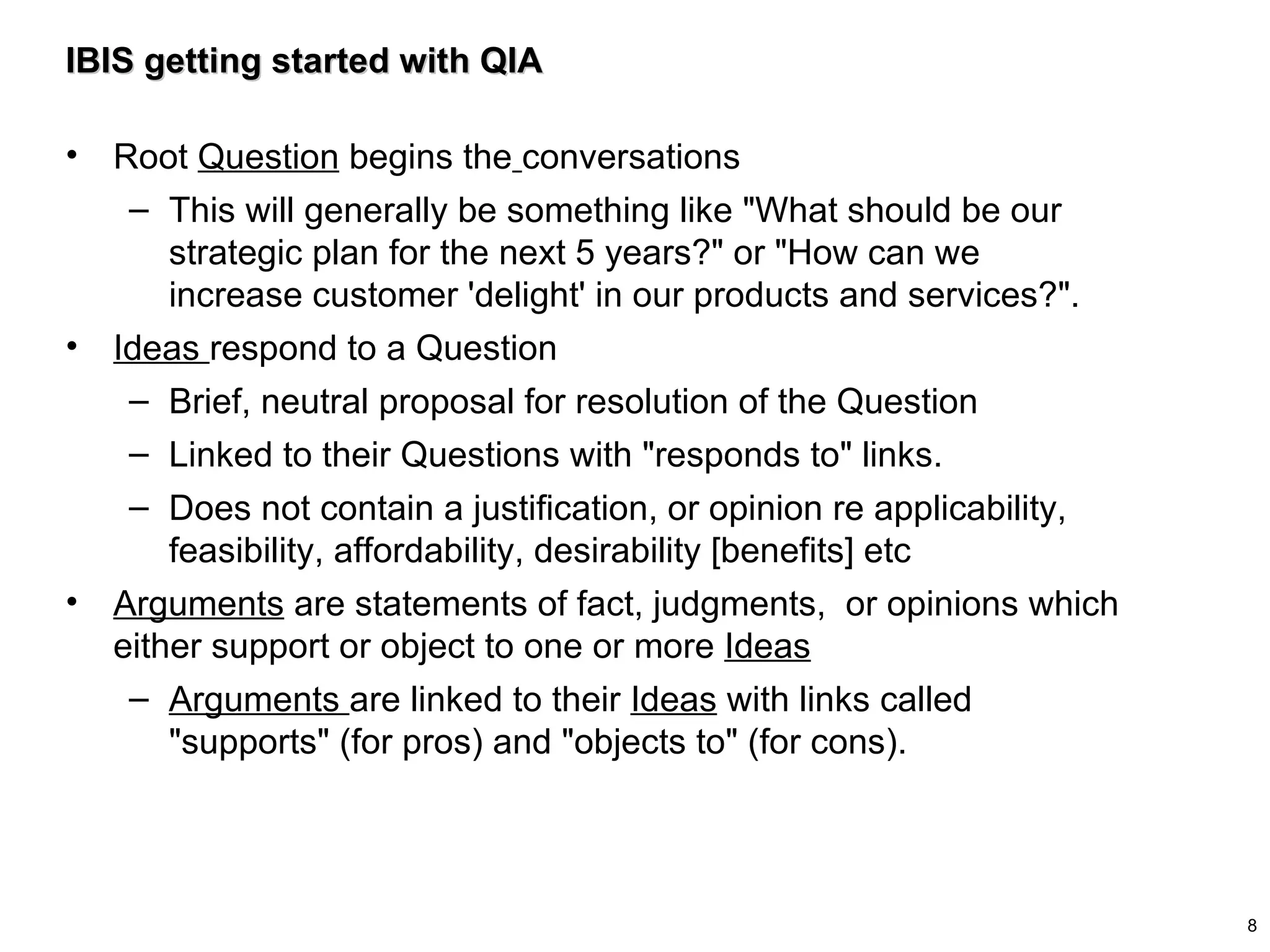 IBIS getting started with QIA

• Root Question begins the conversations
  – This will generally be something like "What should be our strategic plan for the next 5 years?" or "How can we increase customer 'delight' in our products and services?".
• Ideas respond to a Question
  – Brief, neutral proposal for resolution of the Question
  – Linked to their Questions with "responds to" links.
  – Does not contain a justification, or opinion re applicability, feasibility, affordability, desirability [benefits] etc
• Arguments are statements of fact, judgments, or opinions which either support or object to one or more Ideas
  – Arguments are linked to their Ideas with links called "supports" (for pros) and "objects to" (for cons).

8